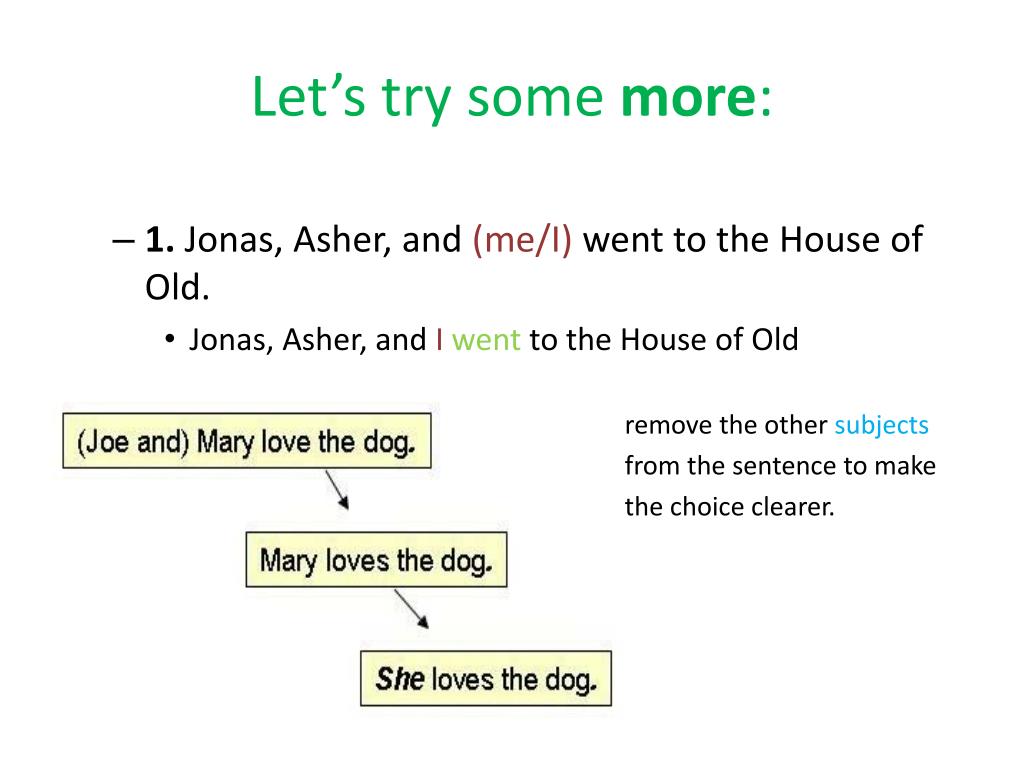 Let's try some more:

– 1. Jonas, Asher, and (me/I) went to the House of Old.

• Jonas, Asher, and I went to the House of Old

(Joe and) Mary love the dog.

Mary loves the dog.

She loves the dog.

remove the other subjects from the sentence to make the choice clearer.